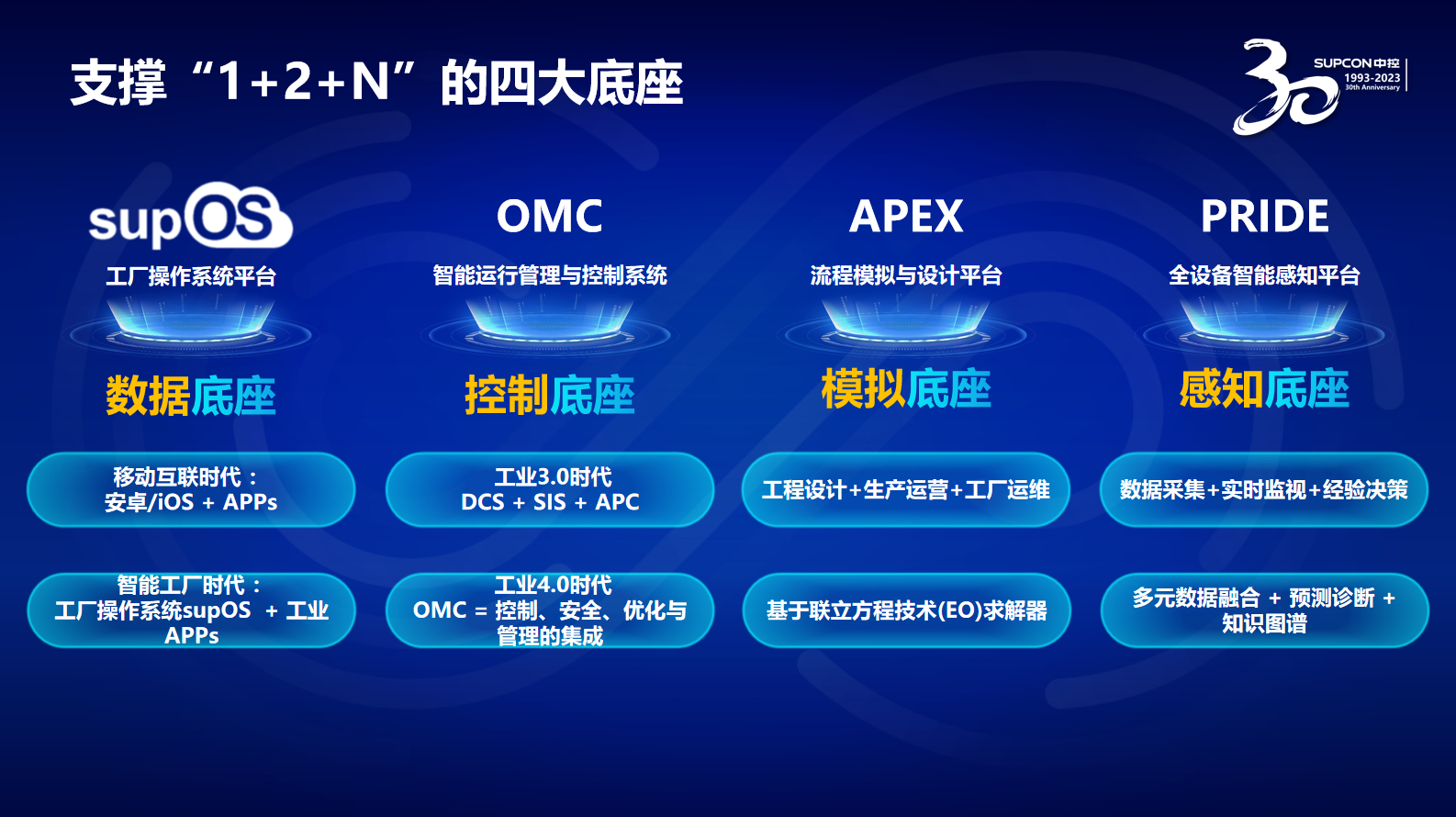 支撑“1+2+N”的四大底座

30 SUPCON中控 1993-2023 30th Anniversary

supOS
工厂操作系统平台
数据底座
移动互联时代：
安卓/iOS + APPs
智能工厂时代：
工厂操作系统supOS + 工业APPs

OMC
智能运行管理与控制系统
控制底座
工业3.0时代
DCS + SIS + APC
工业4.0时代
OMC = 控制、安全、优化与管理的集成

APEX
流程模拟与设计平台
模拟底座
工程设计+生产运营+工厂运维
基于联立方程技术(EO)求解器

PRIDE
全设备智能感知平台
感知底座
数据采集+实时监视+经验决策
多元数据融合 + 预测诊断 + 知识图谱